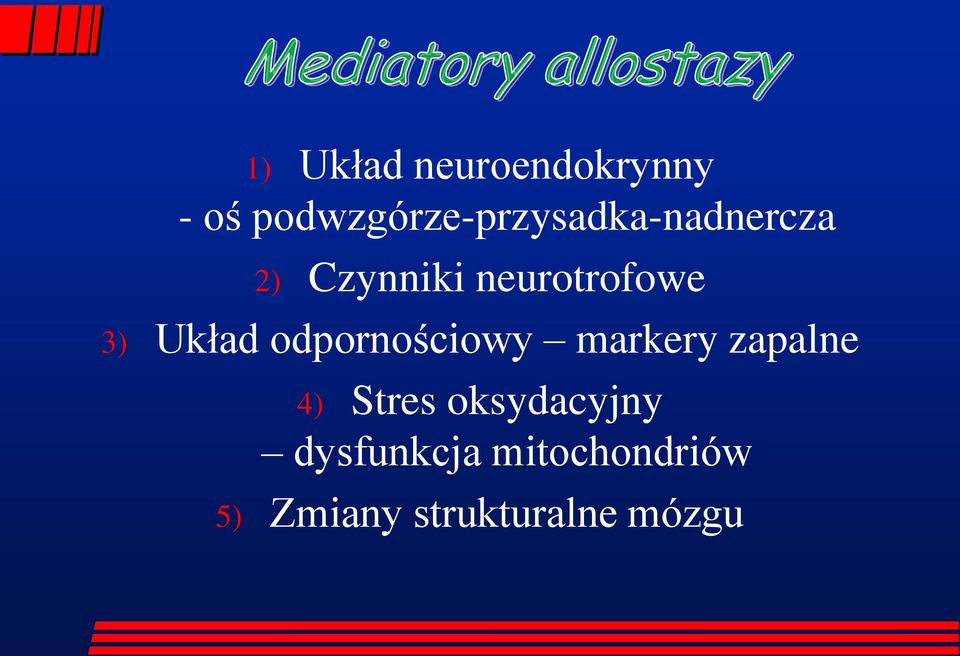 Mediatory allostazy

1) Układ neuroendokrynny
- oś podwzgórze-przysadka-nadnercza

2) Czynniki neurotrofowe

3) Układ odpornościowy – markery zapalne

4) Stres oksydacyjny
– dysfunkcja mitochondriów

5) Zmiany strukturalne mózgu